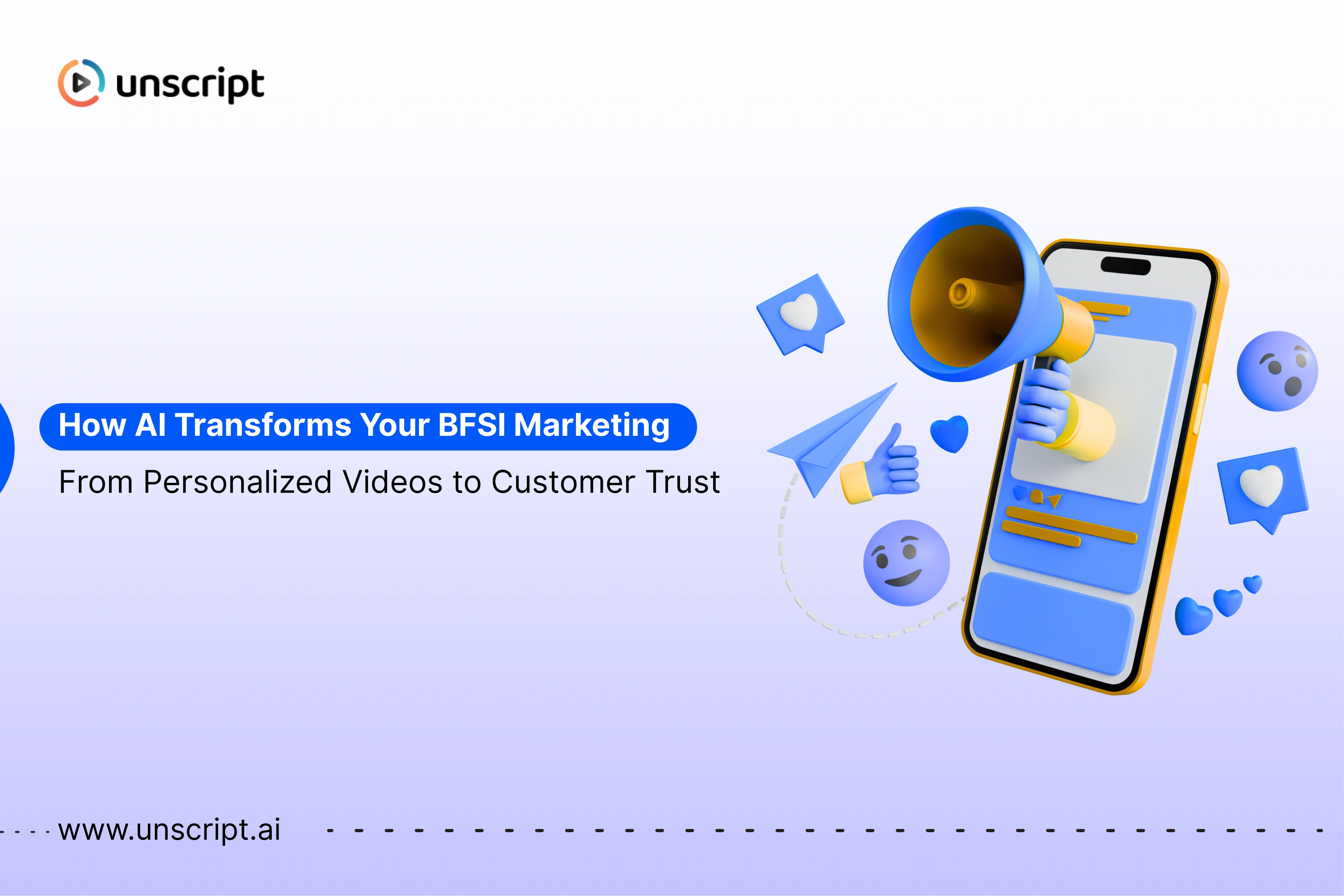 unscript

How AI Transforms Your BFSI Marketing

From Personalized Videos to Customer Trust

www.unscript.ai